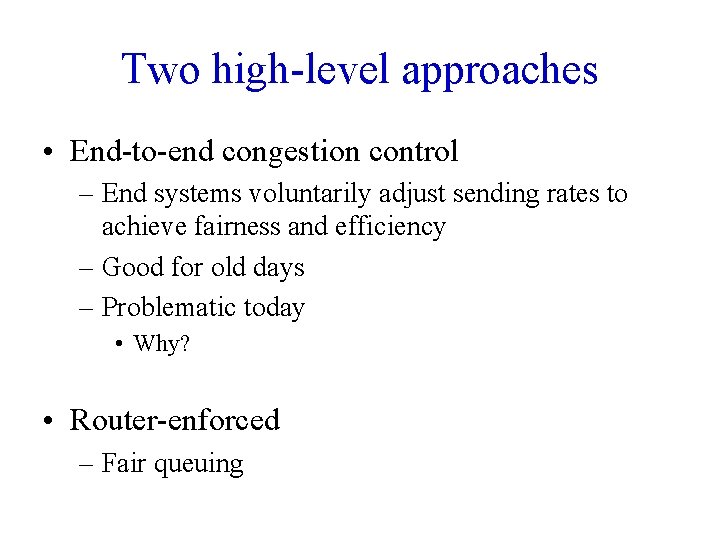 Two high-level approaches

• End-to-end congestion control
– End systems voluntarily adjust sending rates to achieve fairness and efficiency
– Good for old days
– Problematic today
• Why?

• Router-enforced
– Fair queuing